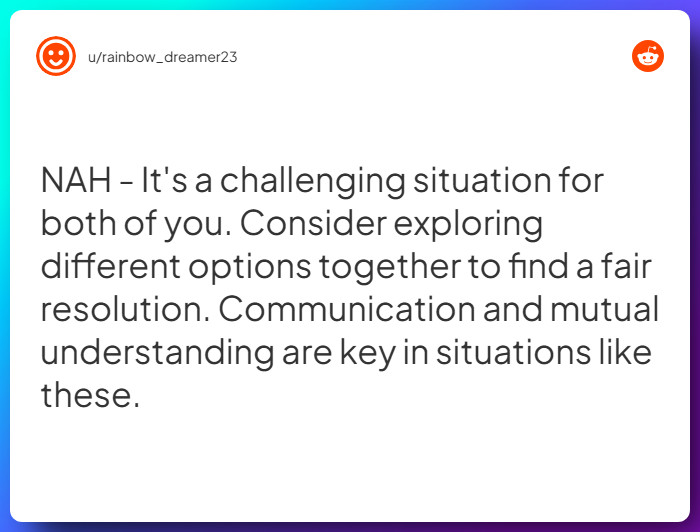 u/rainbow_dreamer23

NAH - It's a challenging situation for both of you. Consider exploring different options together to find a fair resolution. Communication and mutual understanding are key in situations like these.